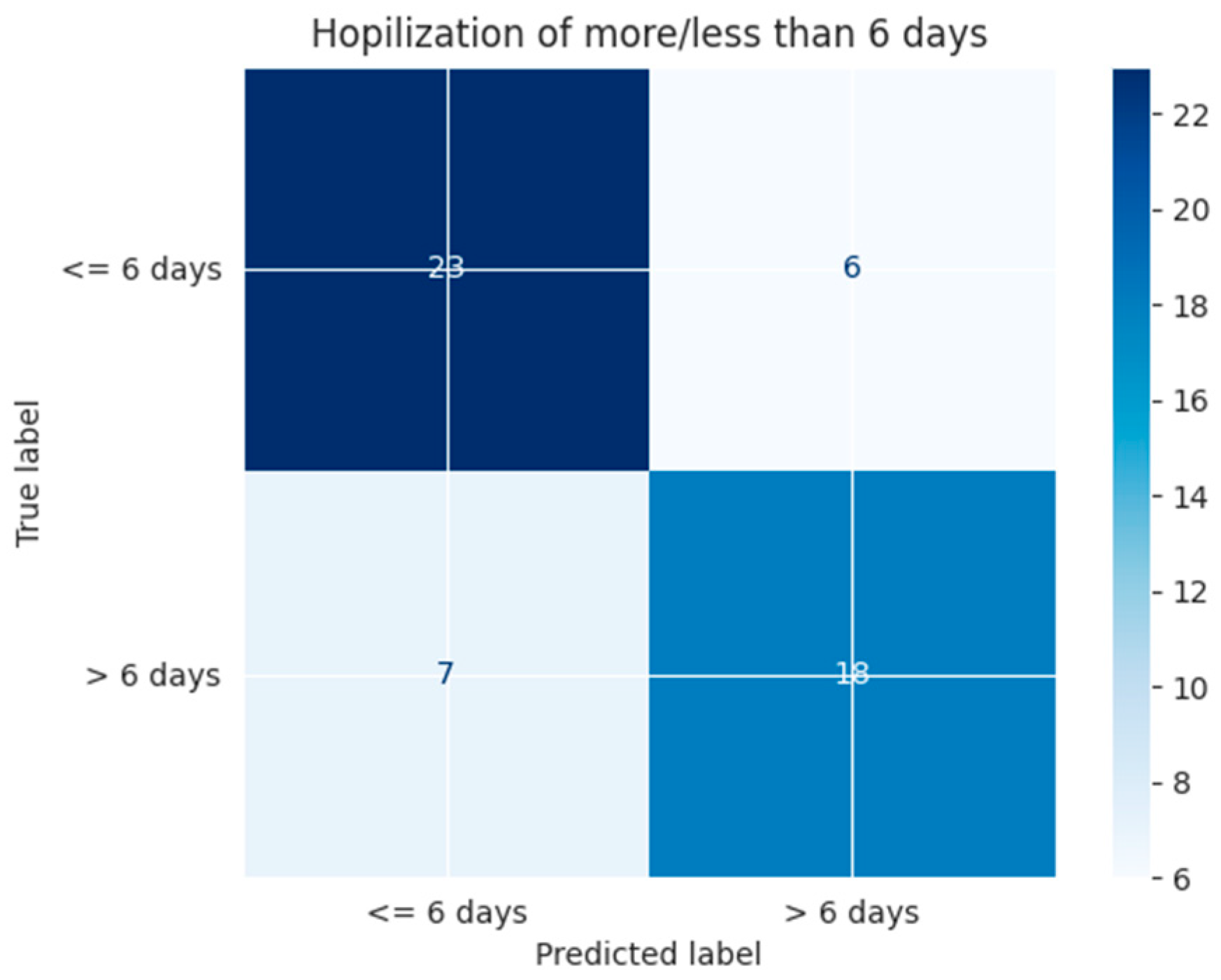 Hopilization of more/less than 6 days

True label

<= 6 days

> 6 days

23

6

7

18

<= 6 days

> 6 days

Predicted label

22
20
18
16
14
12
10
8
6